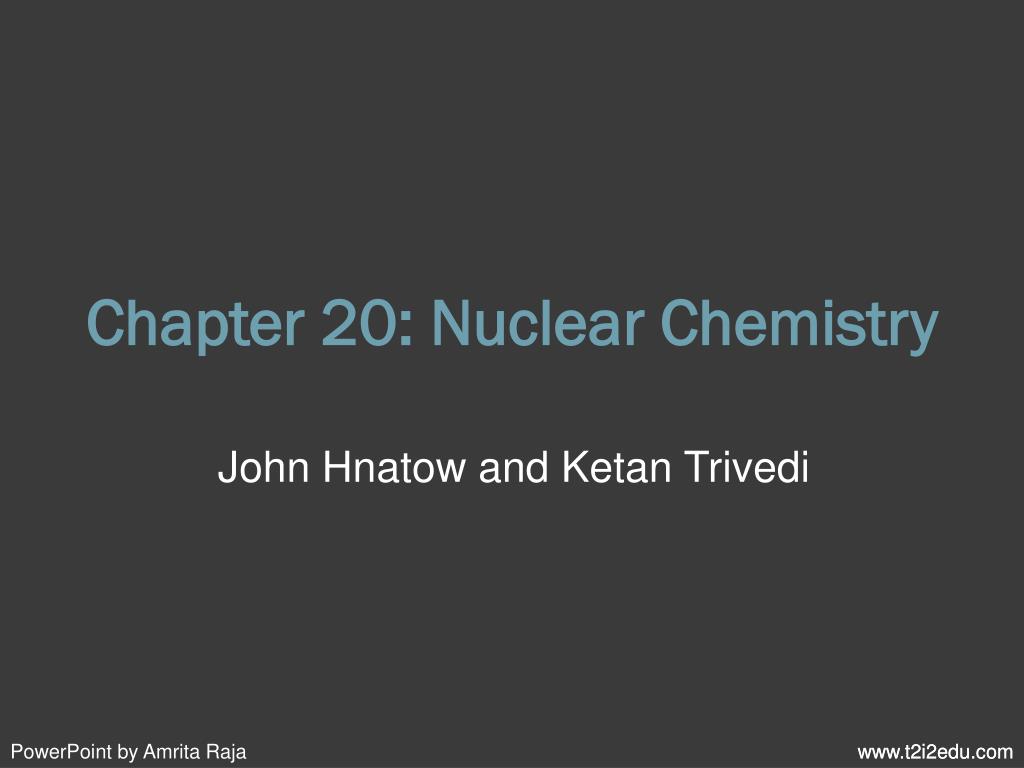 Chapter 20: Nuclear Chemistry

John Hnatow and Ketan Trivedi

PowerPoint by Amrita Raja

www.t2i2edu.com